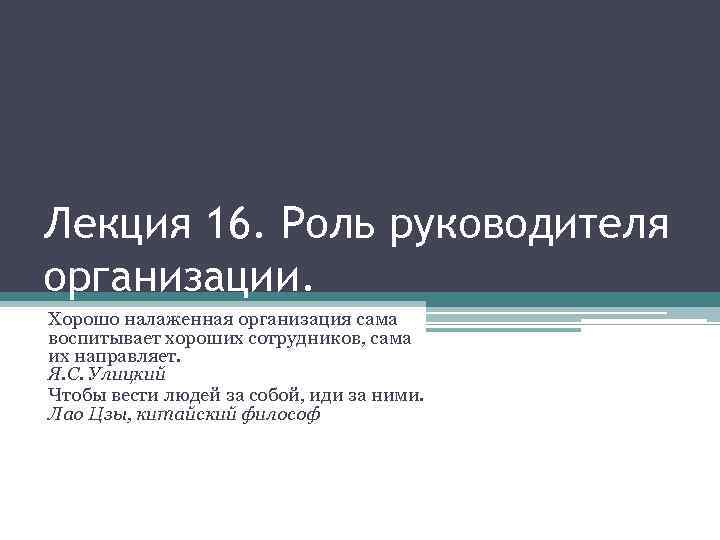 Лекция 16. Роль руководителя организации.

Хорошо налаженная организация сама воспитывает хороших сотрудников, сама их направляет.
Я.С. Улицкий
Чтобы вести людей за собой, иди за ними.
Лао Цзы, китайский философ